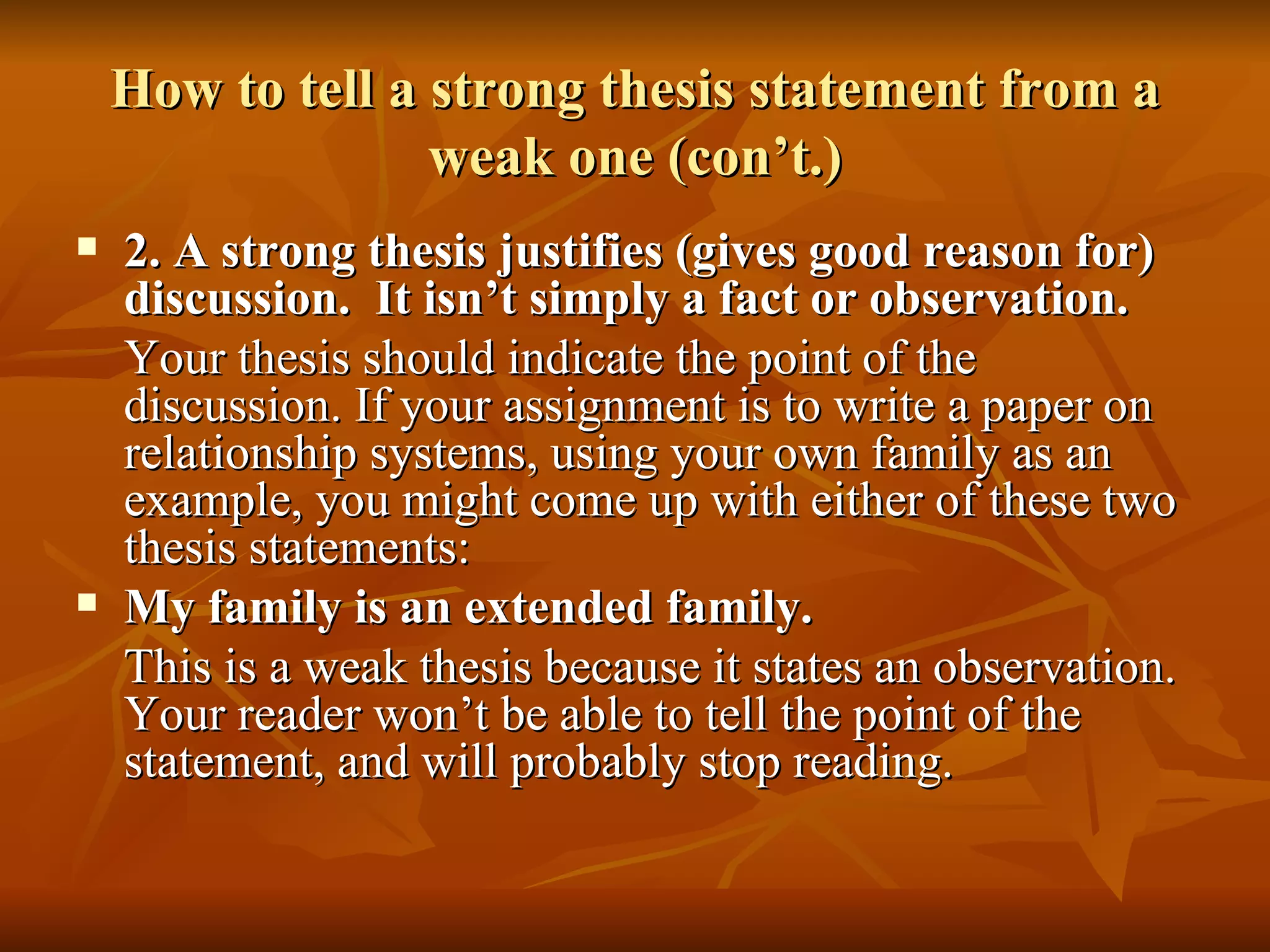 How to tell a strong thesis statement from a weak one (con’t.)

▪ 2. A strong thesis justifies (gives good reason for) discussion. It isn’t simply a fact or observation.

Your thesis should indicate the point of the discussion. If your assignment is to write a paper on relationship systems, using your own family as an example, you might come up with either of these two thesis statements:

▪ My family is an extended family.

This is a weak thesis because it states an observation. Your reader won’t be able to tell the point of the statement, and will probably stop reading.